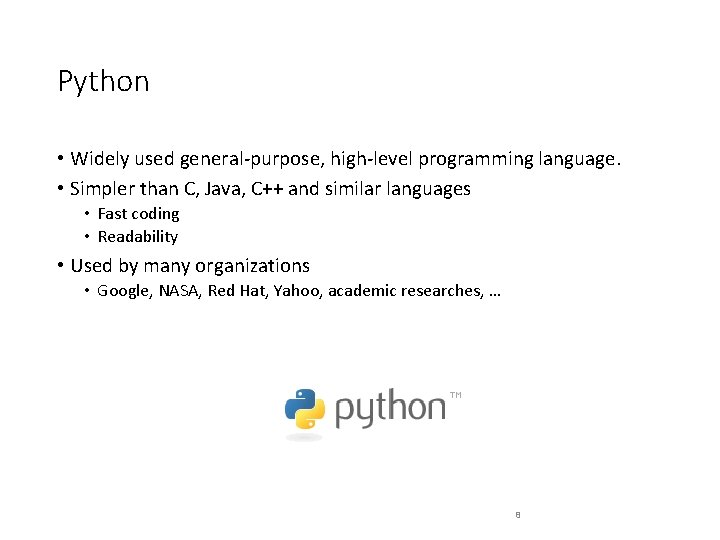 Python

• Widely used general-purpose, high-level programming language.
• Simpler than C, Java, C++ and similar languages
  • Fast coding
  • Readability
• Used by many organizations
  • Google, NASA, Red Hat, Yahoo, academic researches, …

python™

8